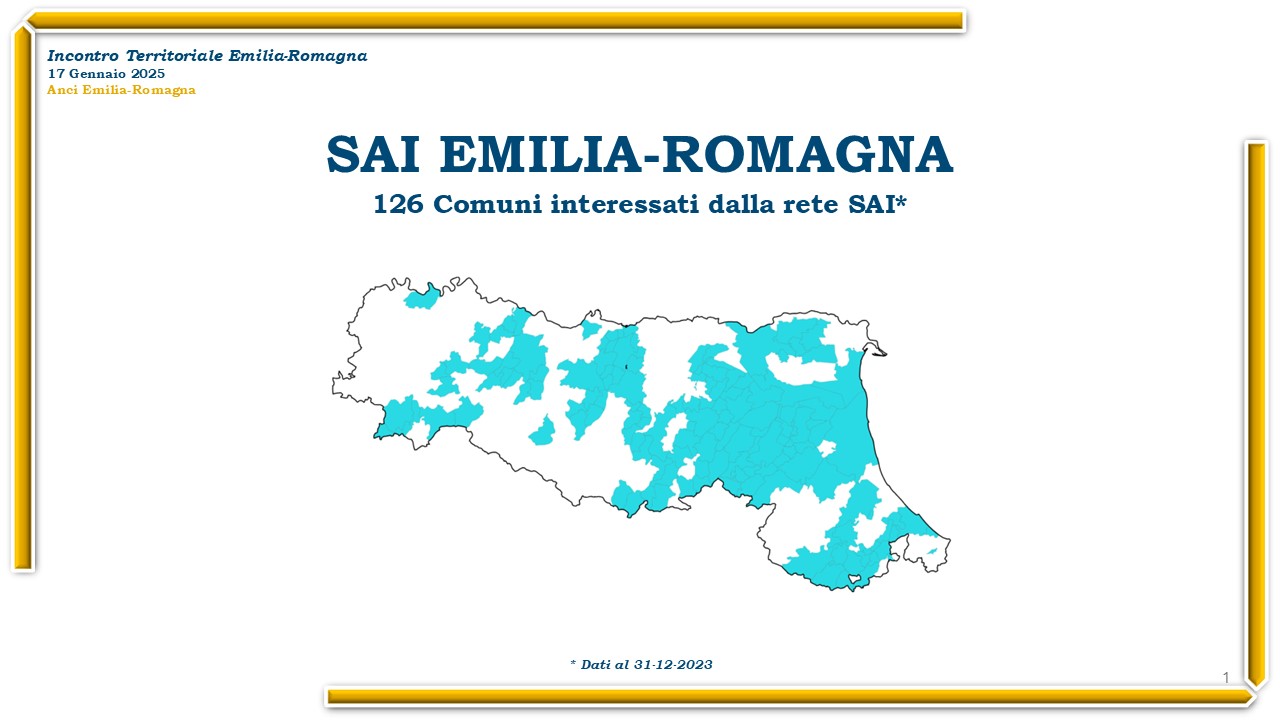 Incontro Territoriale Emilia-Romagna
17 Gennaio 2025
Anci Emilia-Romagna

SAI EMILIA-ROMAGNA
126 Comuni interessati dalla rete SAI*

* Dati al 31-12-2023

1